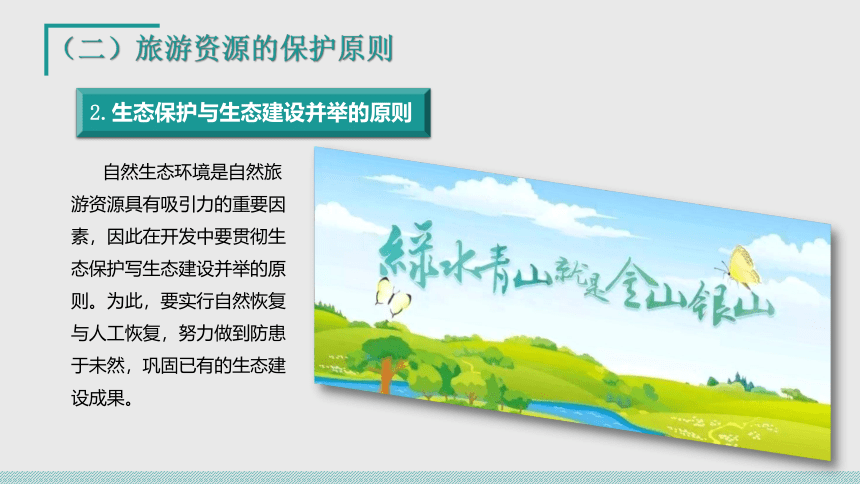 （二）旅游资源的保护原则

2. 生态保护与生态建设并举的原则

自然生态环境是自然旅游资源具有吸引力的重要因素，因此在开发中要贯彻生态保护写生态建设并举的原则。为此，要实行自然恢复与人工恢复，努力做到防患于未然，巩固已有的生态建设成果。

绿水青山就是金山银山